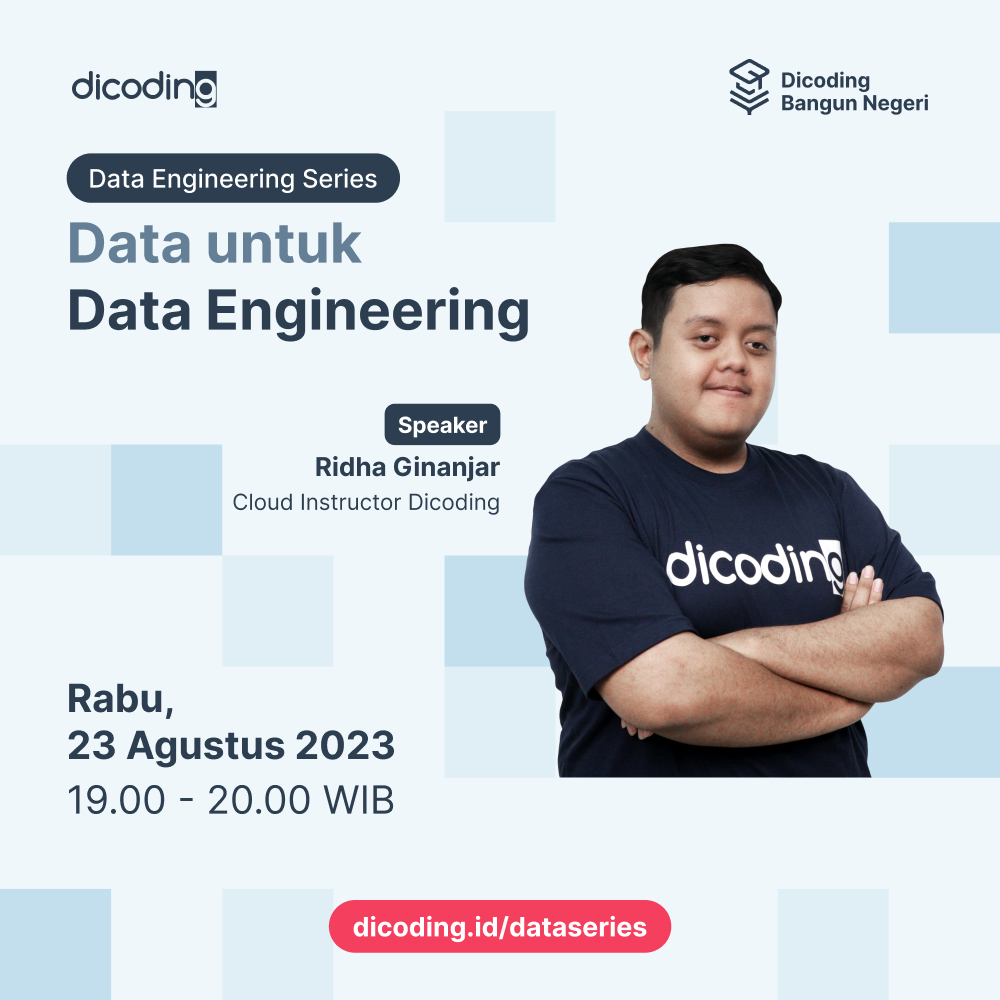 dicoding

Dicoding Bangun Negeri

Data Engineering Series

Data untuk Data Engineering

Speaker
Ridha Ginanjar
Cloud Instructor Dicoding

dicoding

Rabu,
23 Agustus 2023
19.00 - 20.00 WIB

dicoding.id/dataseries